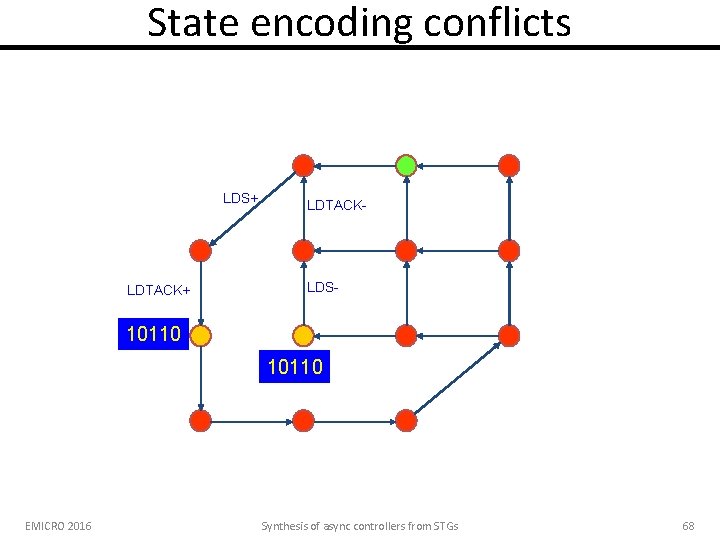 State encoding conflicts

LDS+

LDTACK-

LDTACK+

LDS-

10110

10110

EMICRO 2016

Synthesis of async controllers from STGs

68